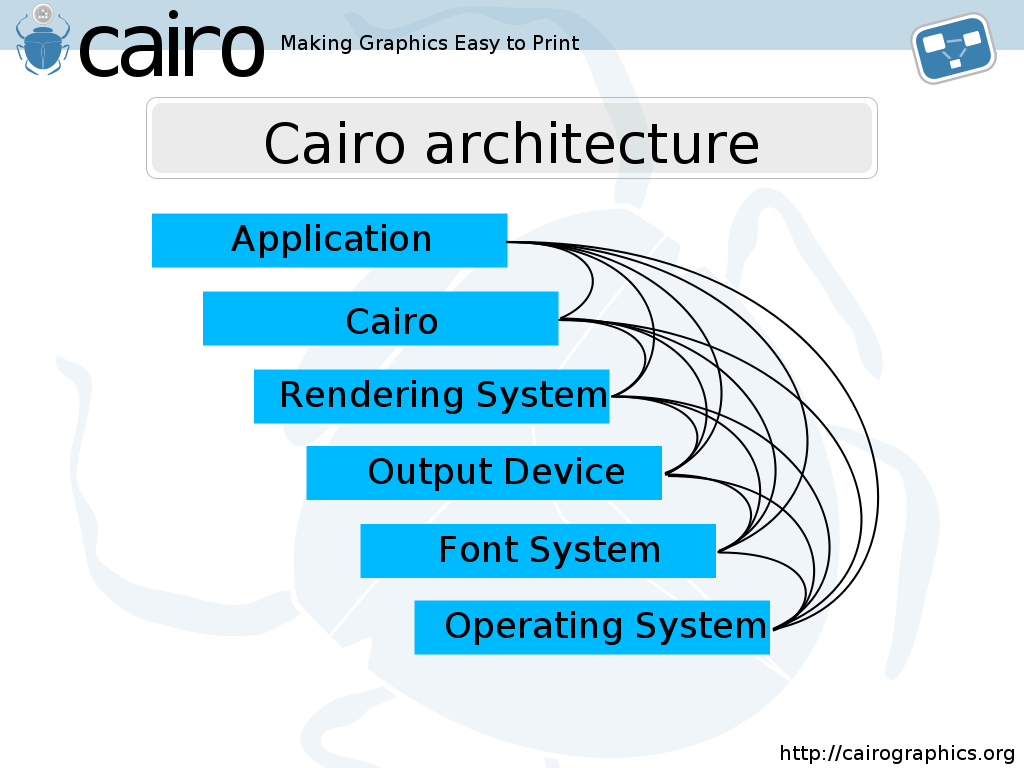 cairo Making Graphics Easy to Print

Cairo architecture

Application

Cairo

Rendering System

Output Device

Font System

Operating System

http://cairographics.org